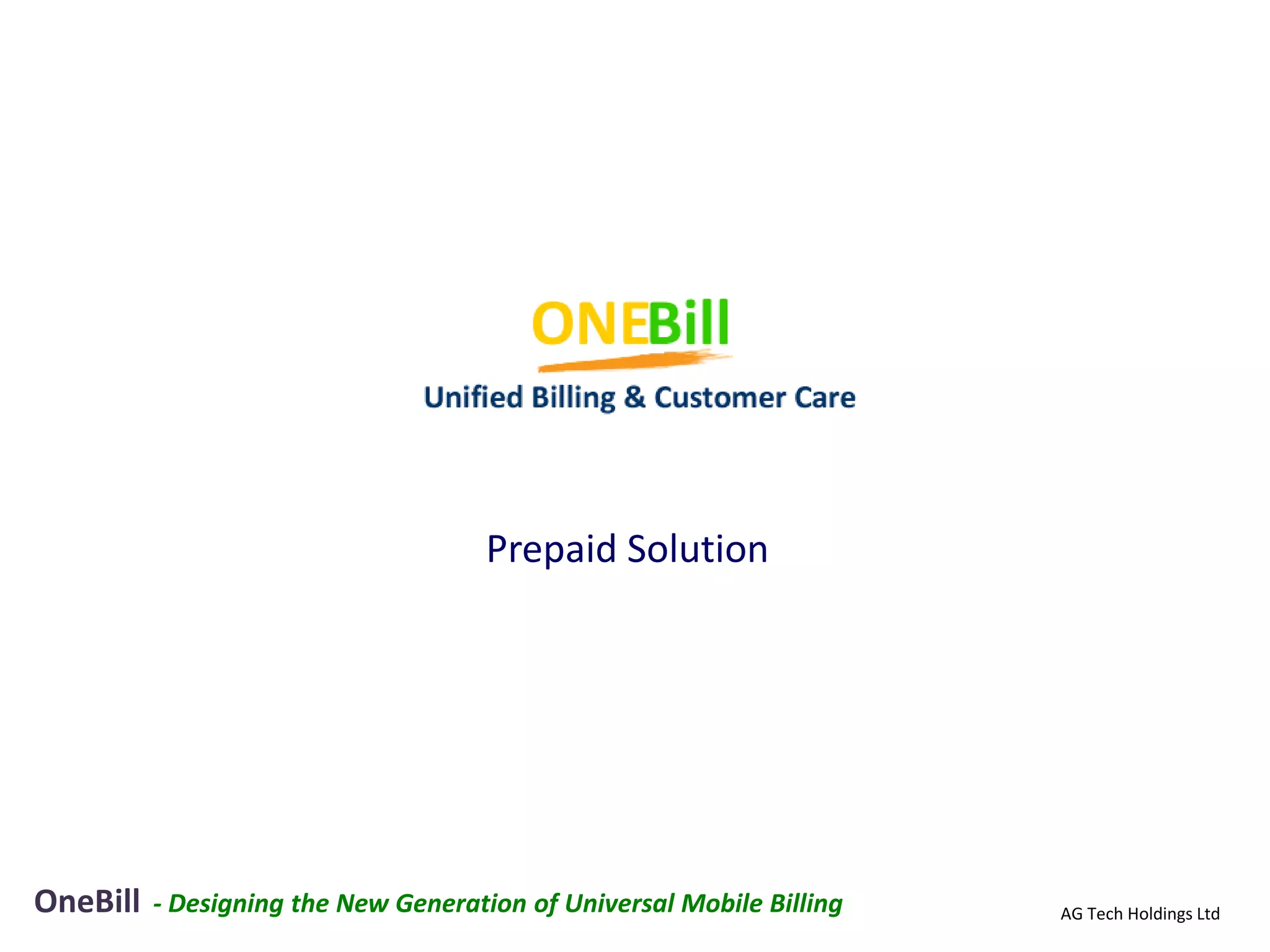 ONEBill
Unified Billing & Customer Care

Prepaid Solution

OneBill - Designing the New Generation of Universal Mobile Billing

AG Tech Holdings Ltd